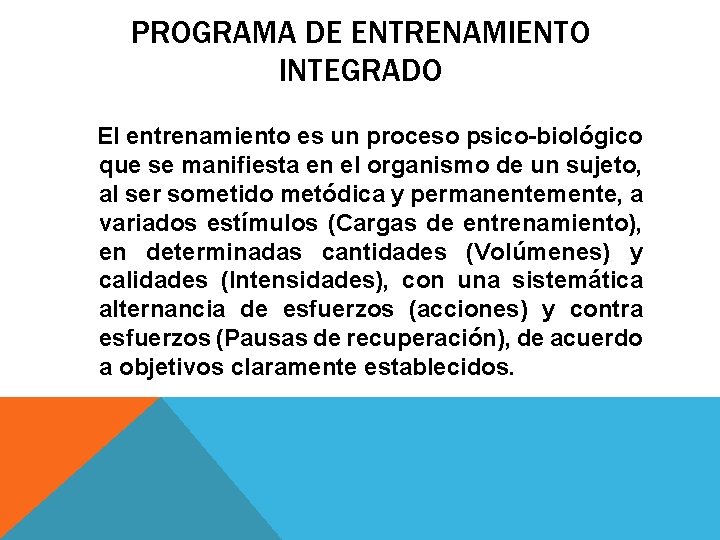 PROGRAMA DE ENTRENAMIENTO INTEGRADO

El entrenamiento es un proceso psico-biológico que se manifiesta en el organismo de un sujeto, al ser sometido metódica y permanentemente, a variados estímulos (Cargas de entrenamiento), en determinadas cantidades (Volúmenes) y calidades (Intensidades), con una sistemática alternancia de esfuerzos (acciones) y contra esfuerzos (Pausas de recuperación), de acuerdo a objetivos claramente establecidos.